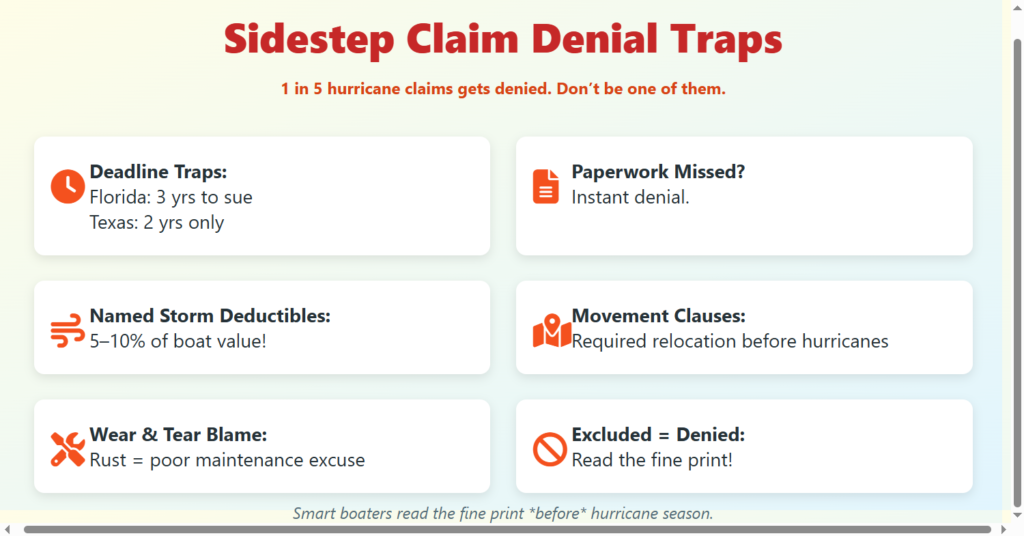 Sidestep Claim Denial Traps

1 in 5 hurricane claims gets denied. Don't be one of them.

Deadline Traps:
Florida: 3 yrs to sue
Texas: 2 yrs only

Paperwork Missed?
Instant denial.

Named Storm Deductibles:
5–10% of boat value!

Movement Clauses:
Required relocation before hurricanes

Wear & Tear Blame:
Rust = poor maintenance excuse

Excluded = Denied:
Read the fine print!

Smart boaters read the fine print *before* hurricane season.